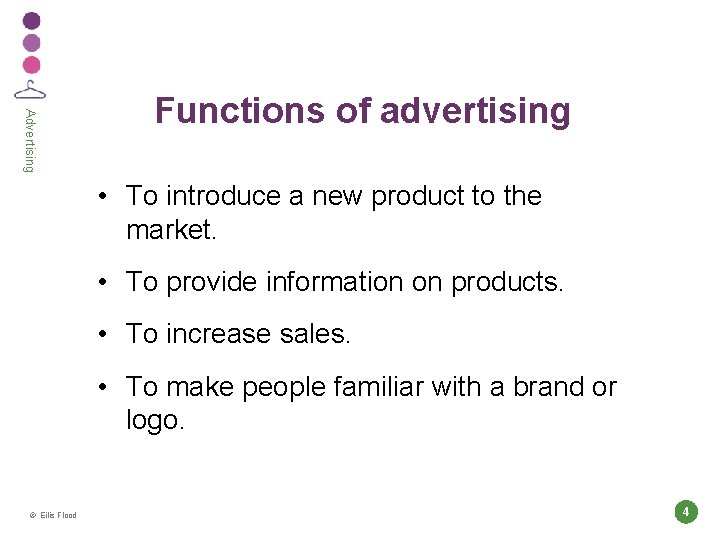 Advertising

Functions of advertising

• To introduce a new product to the market.

• To provide information on products.

• To increase sales.

• To make people familiar with a brand or logo.

© Eilis Flood

4